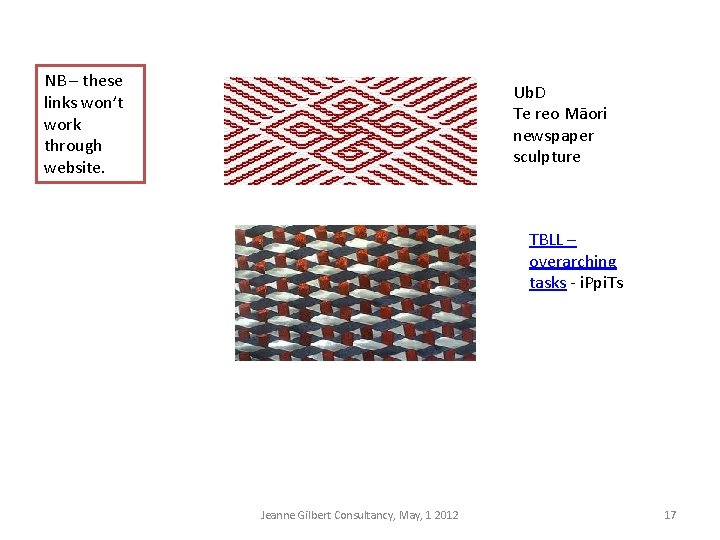 NB – these links won't work through website.

UbD
Te reo Māori
newspaper
sculpture

TBLL – overarching tasks - iPpiTs

Jeanne Gilbert Consultancy, May, 1 2012

17